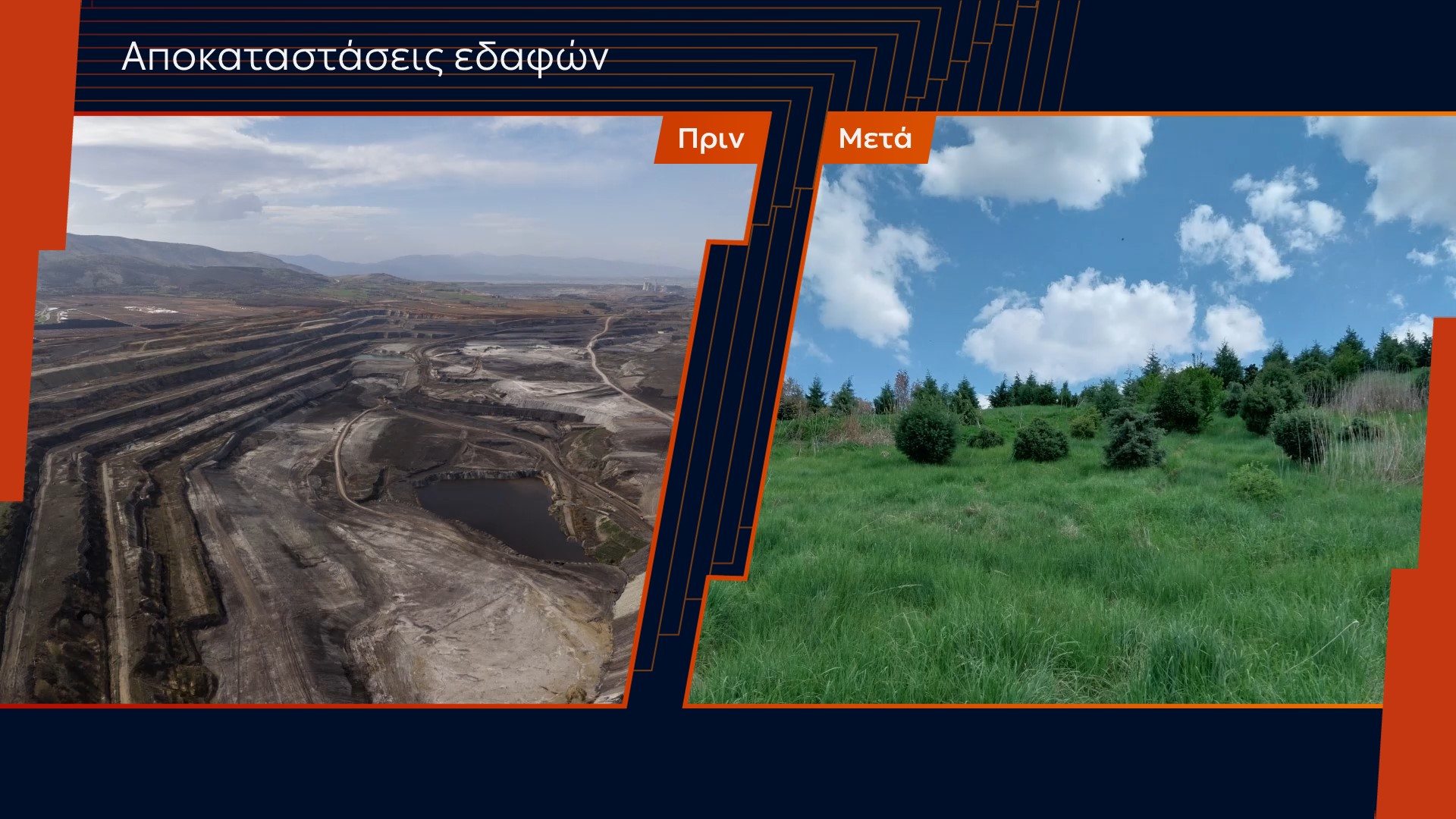 Αποκαταστάσεις εδαφών

Πριν

Μετά